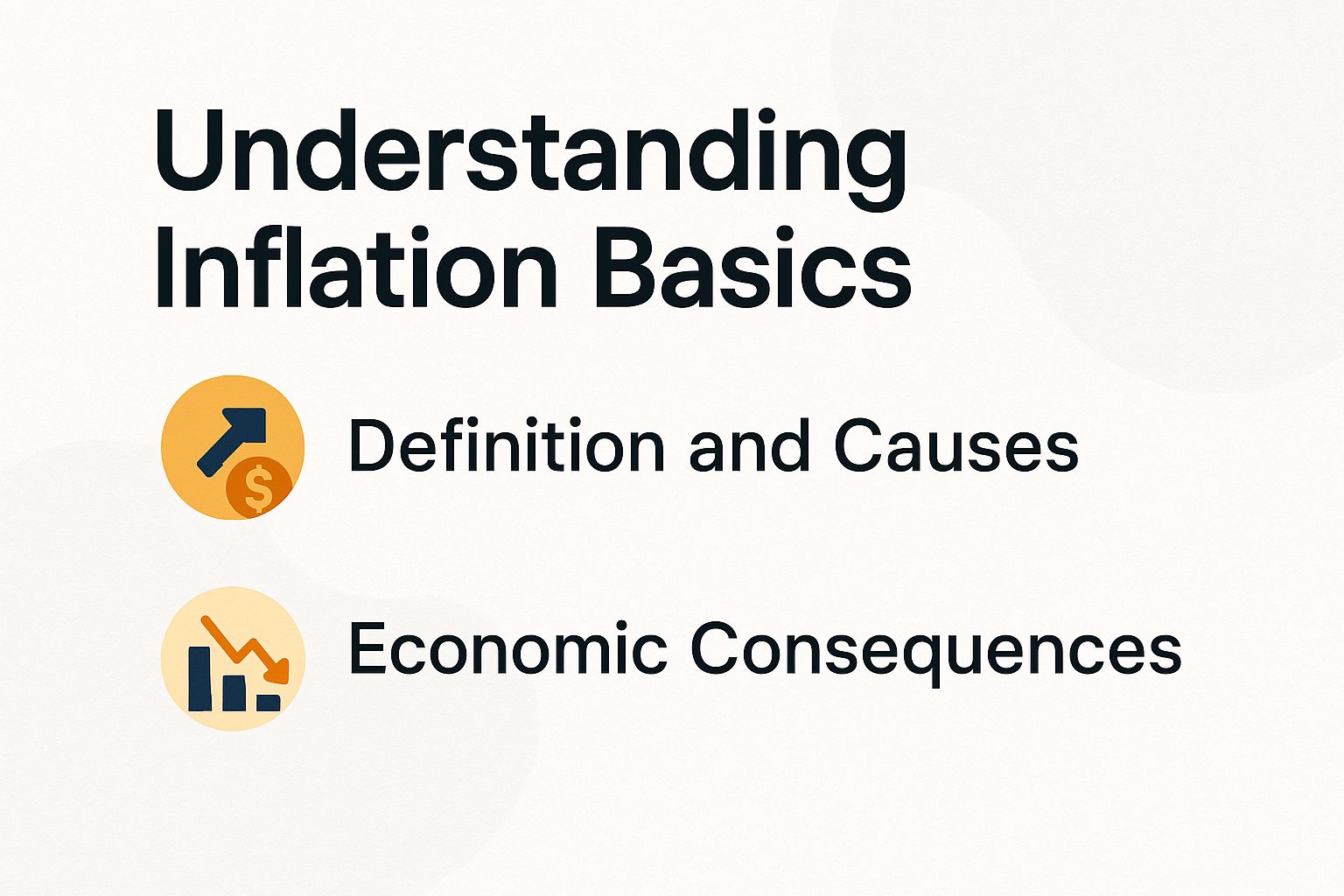 Understanding Inflation Basics

$

Definition and Causes

Economic Consequences